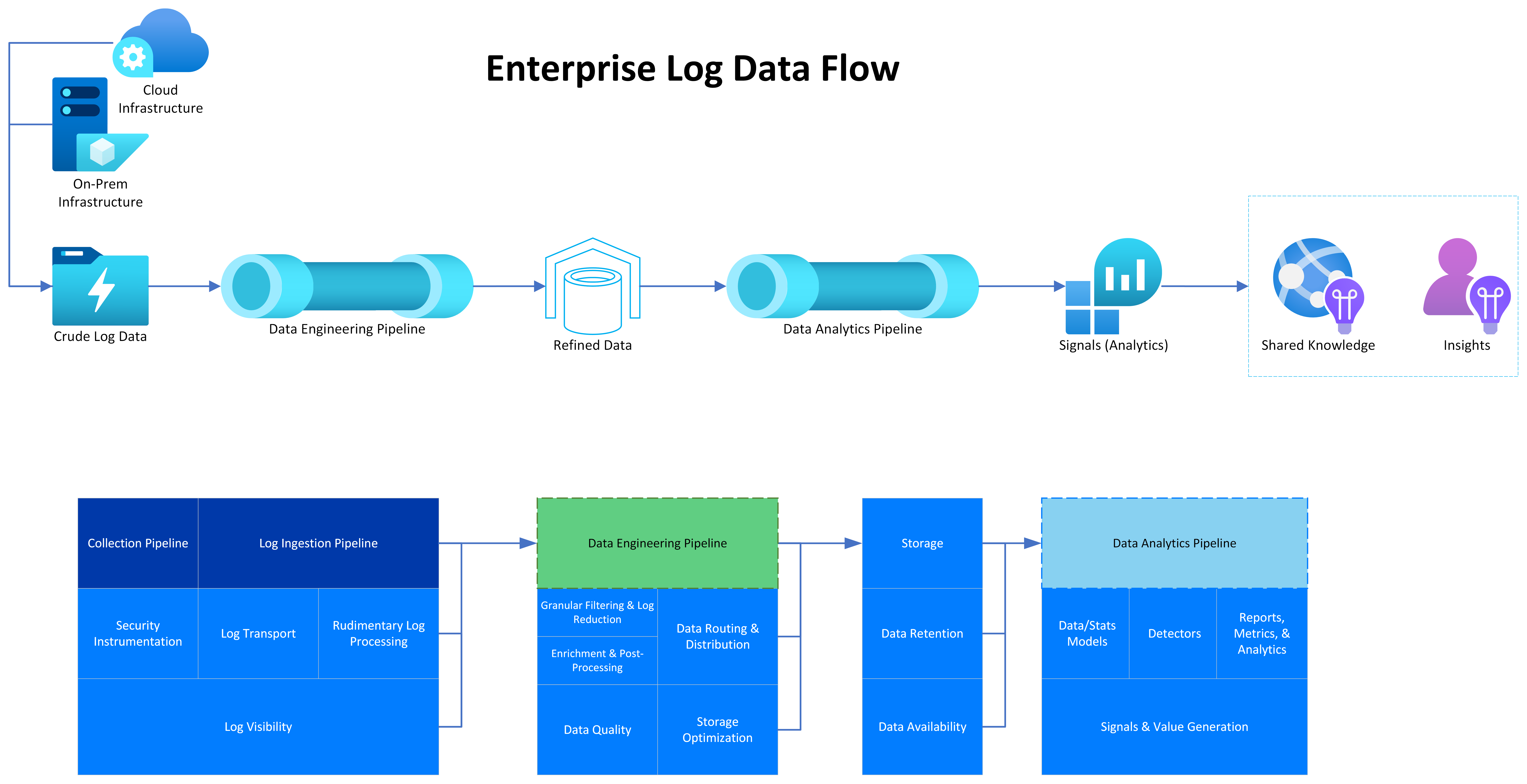 Enterprise Log Data Flow

Cloud Infrastructure

On-Prem Infrastructure

Crude Log Data

Data Engineering Pipeline

Refined Data

Data Analytics Pipeline

Signals (Analytics)

Shared Knowledge

Insights

Collection Pipeline

Log Ingestion Pipeline

Security Instrumentation

Log Transport

Rudimentary Log Processing

Log Visibility

Data Engineering Pipeline

Granular Filtering & Log Reduction

Enrichment & Post-Processing

Data Routing & Distribution

Data Quality

Storage Optimization

Storage

Data Retention

Data Availability

Data Analytics Pipeline

Data/Stats Models

Detectors

Reports, Metrics, & Analytics

Signals & Value Generation